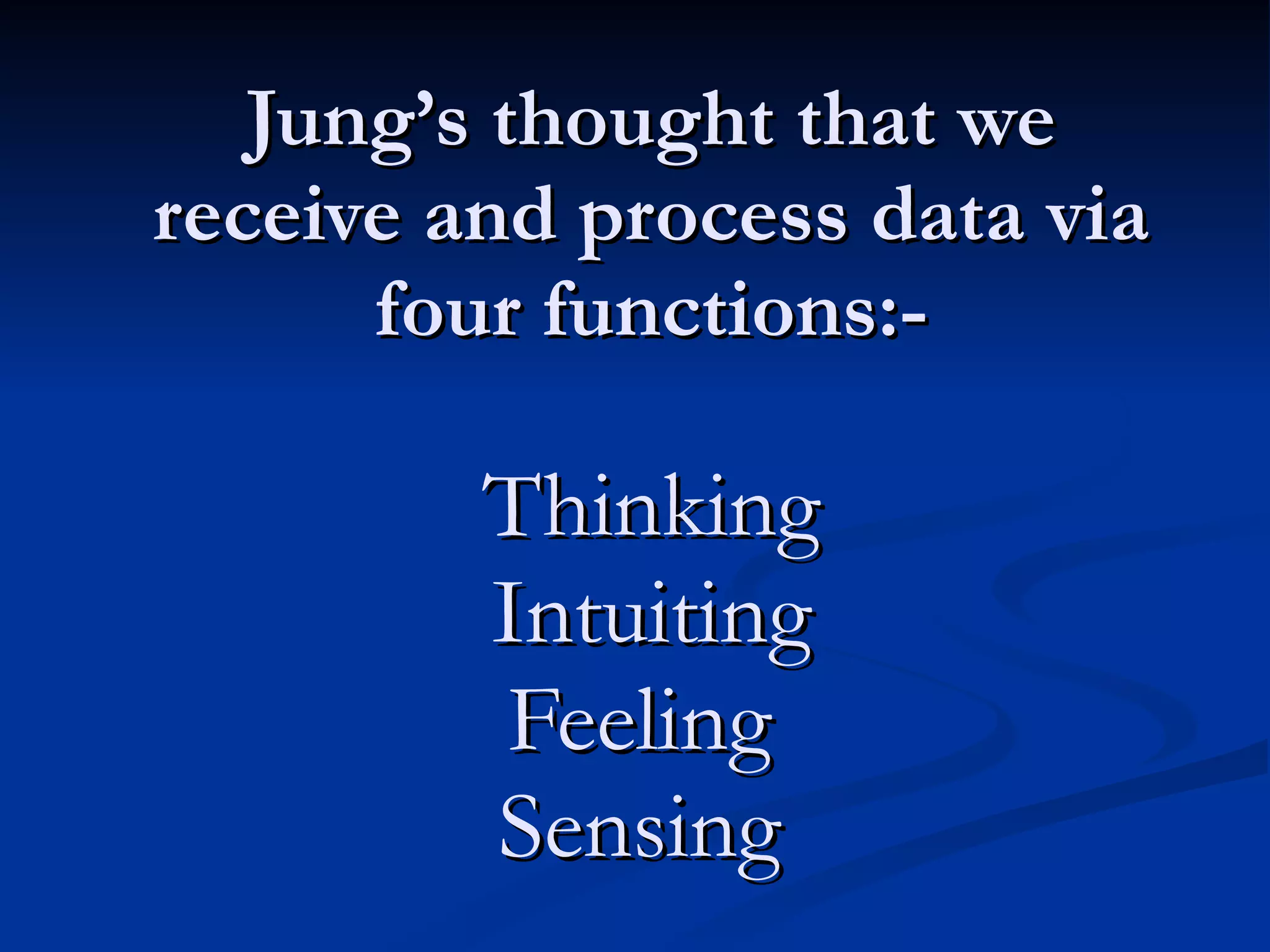 Jung's thought that we receive and process data via four functions:-

Thinking
Intuiting
Feeling
Sensing